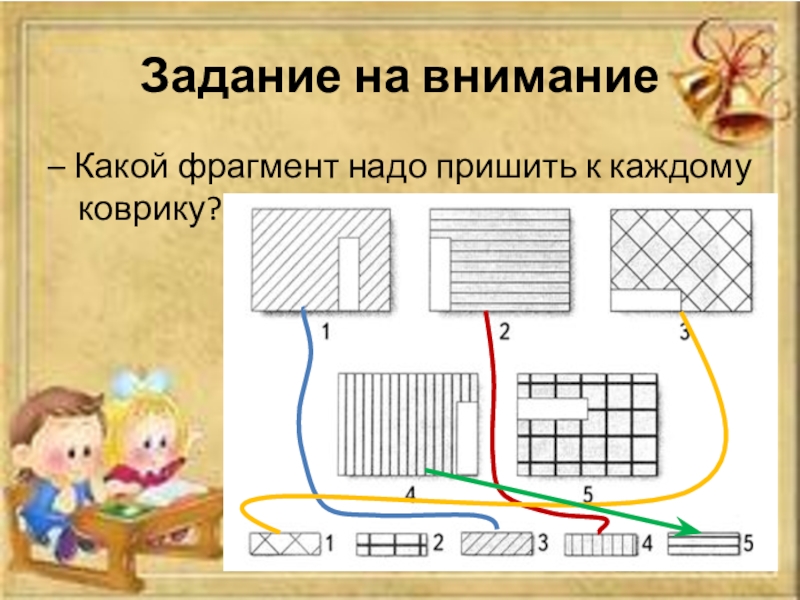 Задание на внимание

– Какой фрагмент надо пришить к каждому коврику?

1

2

3

4

5

1

2

3

4

5